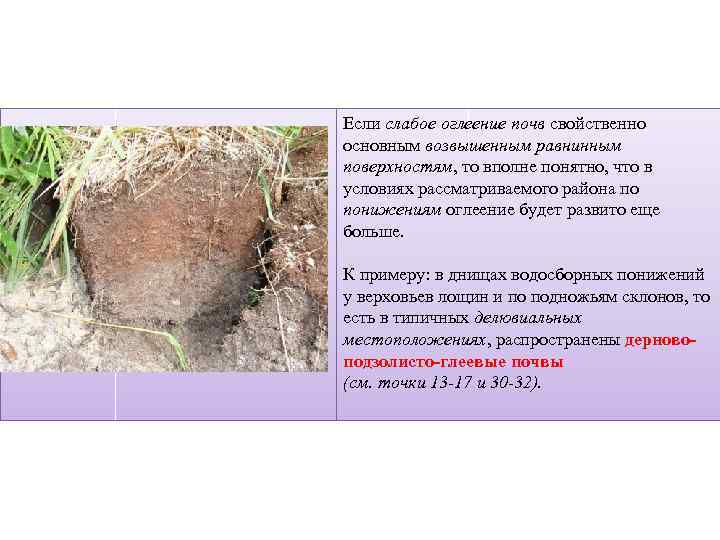 Если слабое оглеение почв свойственно основным возвышенным равнинным поверхностям, то вполне понятно, что в условиях рассматриваемого района по понижениям оглеение будет развито еще больше.

К примеру: в днищах водосборных понижений у верховьев лощин и по подножьям склонов, то есть в типичных делювиальных местоположениях, распространены дерново-подзолисто-глеевые почвы (см. точки 13-17 и 30-32).